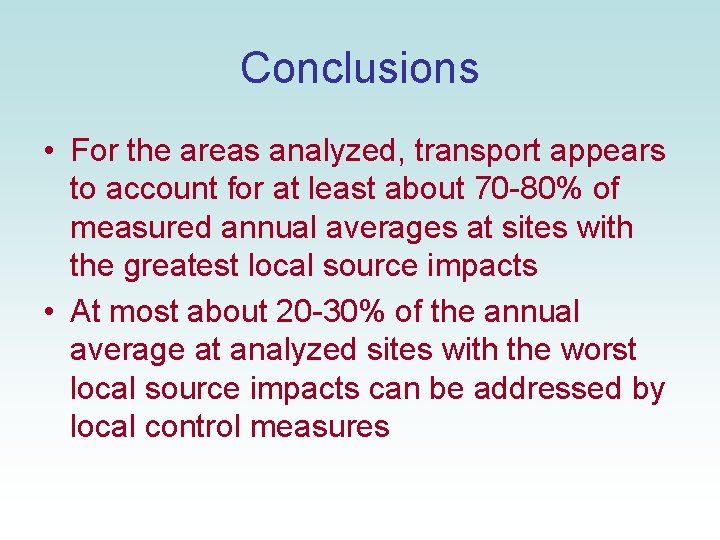 Conclusions

• For the areas analyzed, transport appears to account for at least about 70-80% of measured annual averages at sites with the greatest local source impacts
• At most about 20-30% of the annual average at analyzed sites with the worst local source impacts can be addressed by local control measures